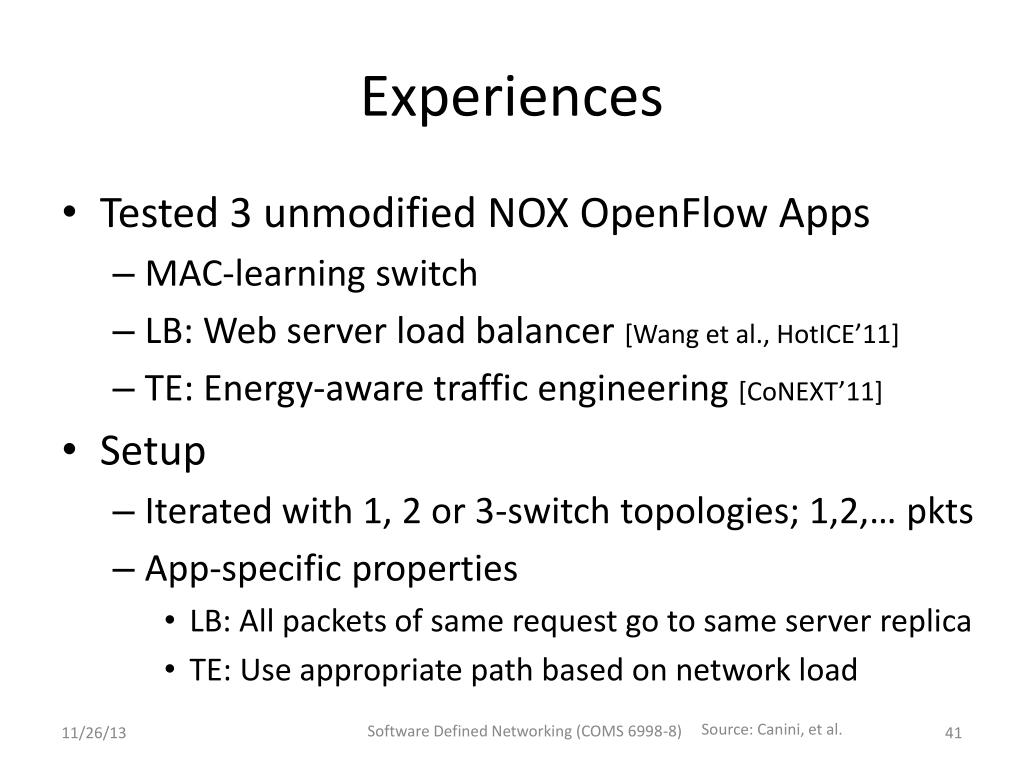 Experiences

• Tested 3 unmodified NOX OpenFlow Apps
– MAC-learning switch
– LB: Web server load balancer [Wang et al., HotICE'11]
– TE: Energy-aware traffic engineering [CoNEXT'11]

• Setup
– Iterated with 1, 2 or 3-switch topologies; 1,2,… pkts
– App-specific properties
• LB: All packets of same request go to same server replica
• TE: Use appropriate path based on network load

11/26/13 Software Defined Networking (COMS 6998-8) Source: Canini, et al. 41